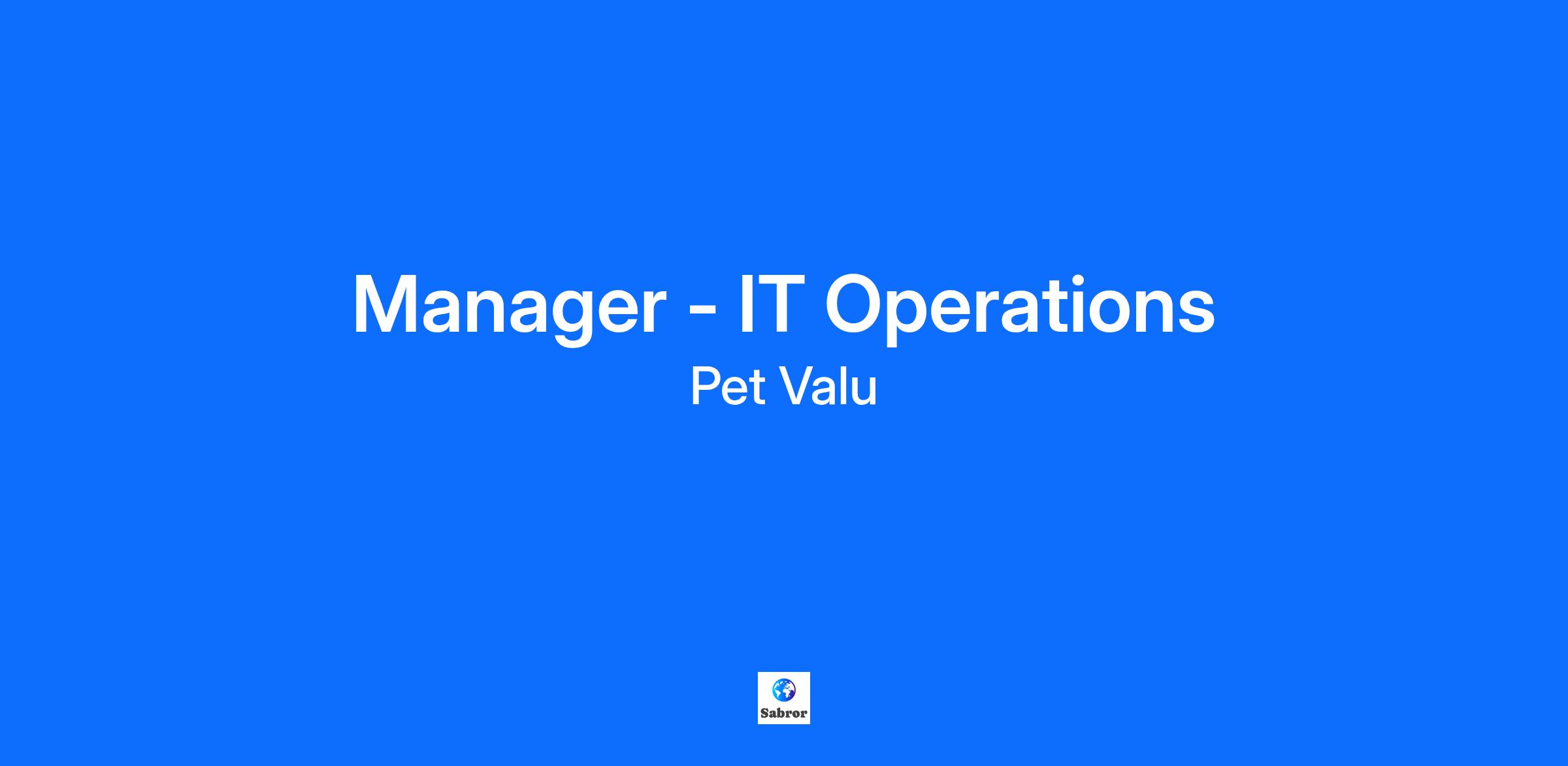 Manager - IT Operations
Pet Valu

Sabror